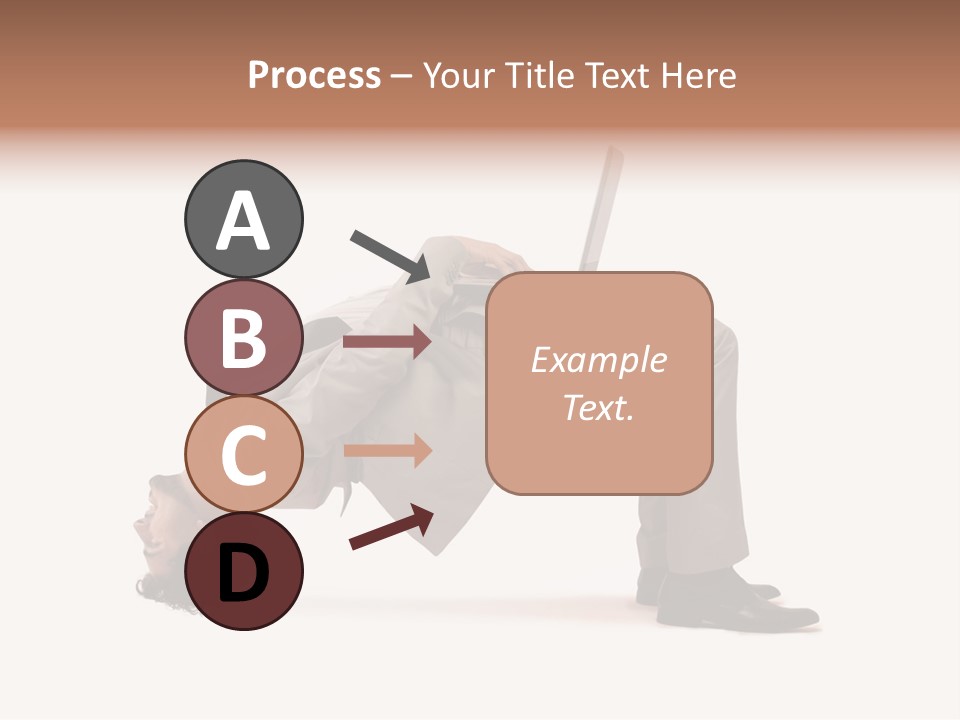 Process – Your Title Text Here

A

B

C

D

Example Text.